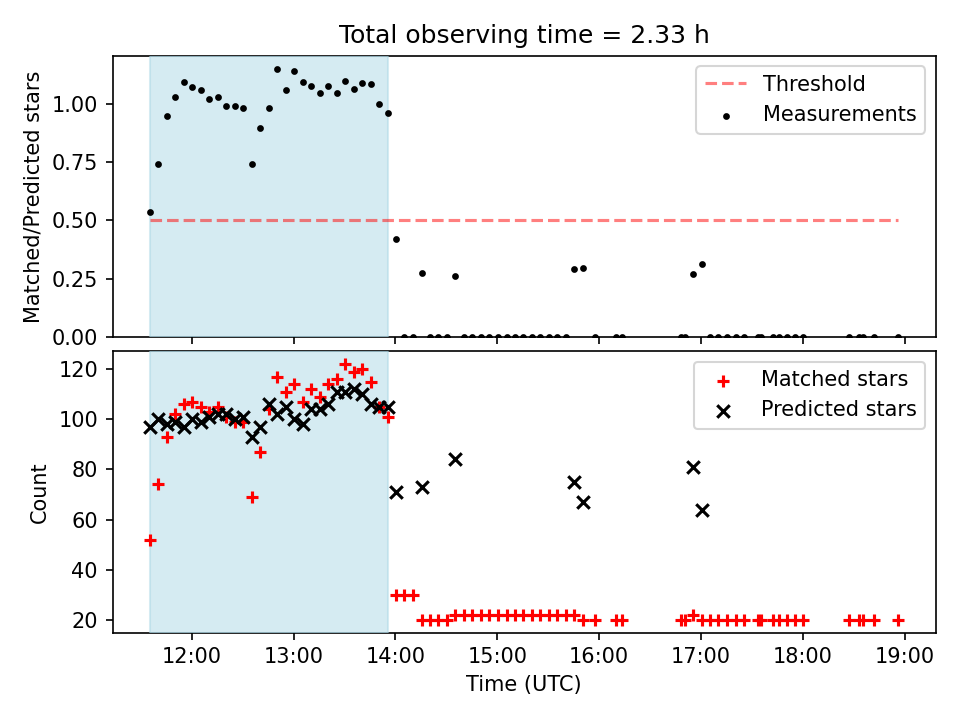 Total observing time = 2.33 h

Matched/Predicted stars

1.00
0.75
0.50
0.25
0.00

Threshold
Measurements

Count

120
100
80
60
40
20

Matched stars
Predicted stars

12:00
13:00
14:00
15:00
16:00
17:00
18:00
19:00

Time (UTC)